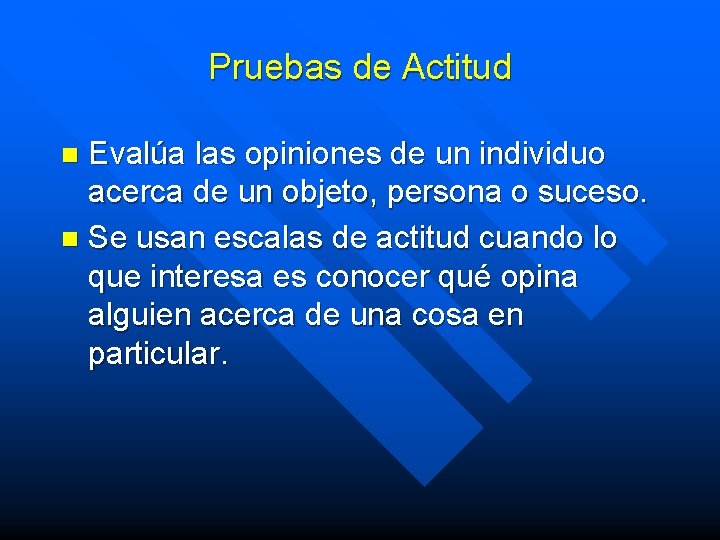 Pruebas de Actitud

- Evalúa las opiniones de un individuo acerca de un objeto, persona o suceso.
- Se usan escalas de actitud cuando lo que interesa es conocer qué opina alguien acerca de una cosa en particular.